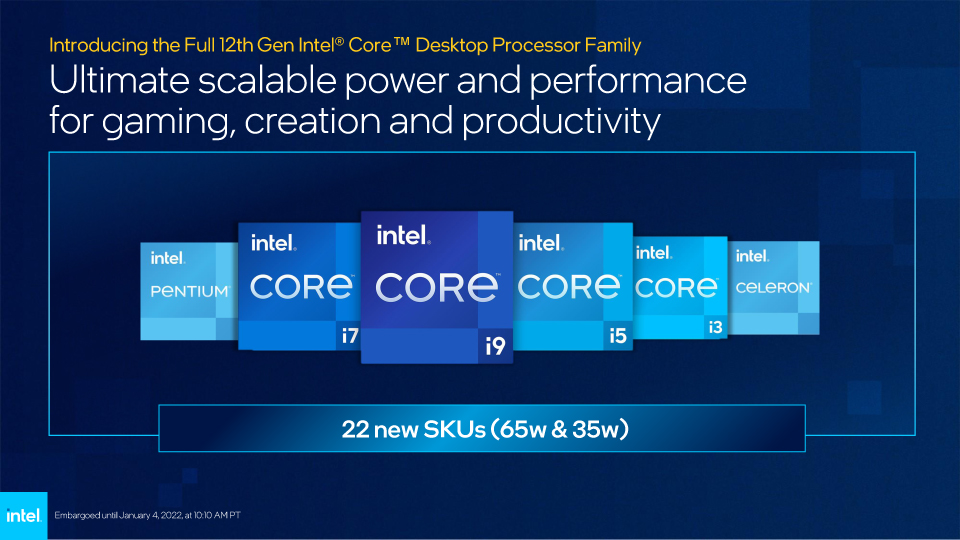 Introducing the Full 12th Gen Intel® Core™ Desktop Processor Family

Ultimate scalable power and performance for gaming, creation and productivity

intel. PENTIUM

intel. CORE i7

intel. CORE i9

intel. CORE i5

intel. CORE i3

intel. CELERON

22 new SKUs (65w & 35w)

intel.

Embargoed until January 4, 2022, at 10:10 AM PT